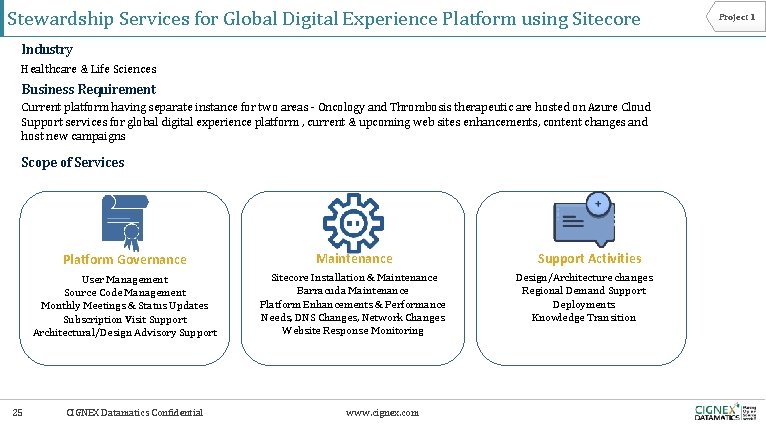 Stewardship Services for Global Digital Experience Platform using Sitecore

Project 1

Industry

Healthcare & Life Sciences

Business Requirement

Current platform having separate instance for two areas - Oncology and Thrombosis therapeutic are hosted on Azure Cloud
Support services for global digital experience platform , current & upcoming web sites enhancements, content changes and host new campaigns

Scope of Services

Platform Governance

User Management
Source Code Management
Monthly Meetings & Status Updates
Subscription Visit Support
Architectural/Design Advisory Support

Maintenance

Sitecore Installation & Maintenance
Barracuda Maintenance
Platform Enhancements & Performance Needs, DNS Changes, Network Changes
Website Response Monitoring

Support Activities

Design/Architecture changes
Regional Demand Support
Deployments
Knowledge Transition

25 CIGNEX Datamatics Confidential www.cignex.com

CIGNEX DATAMATICS